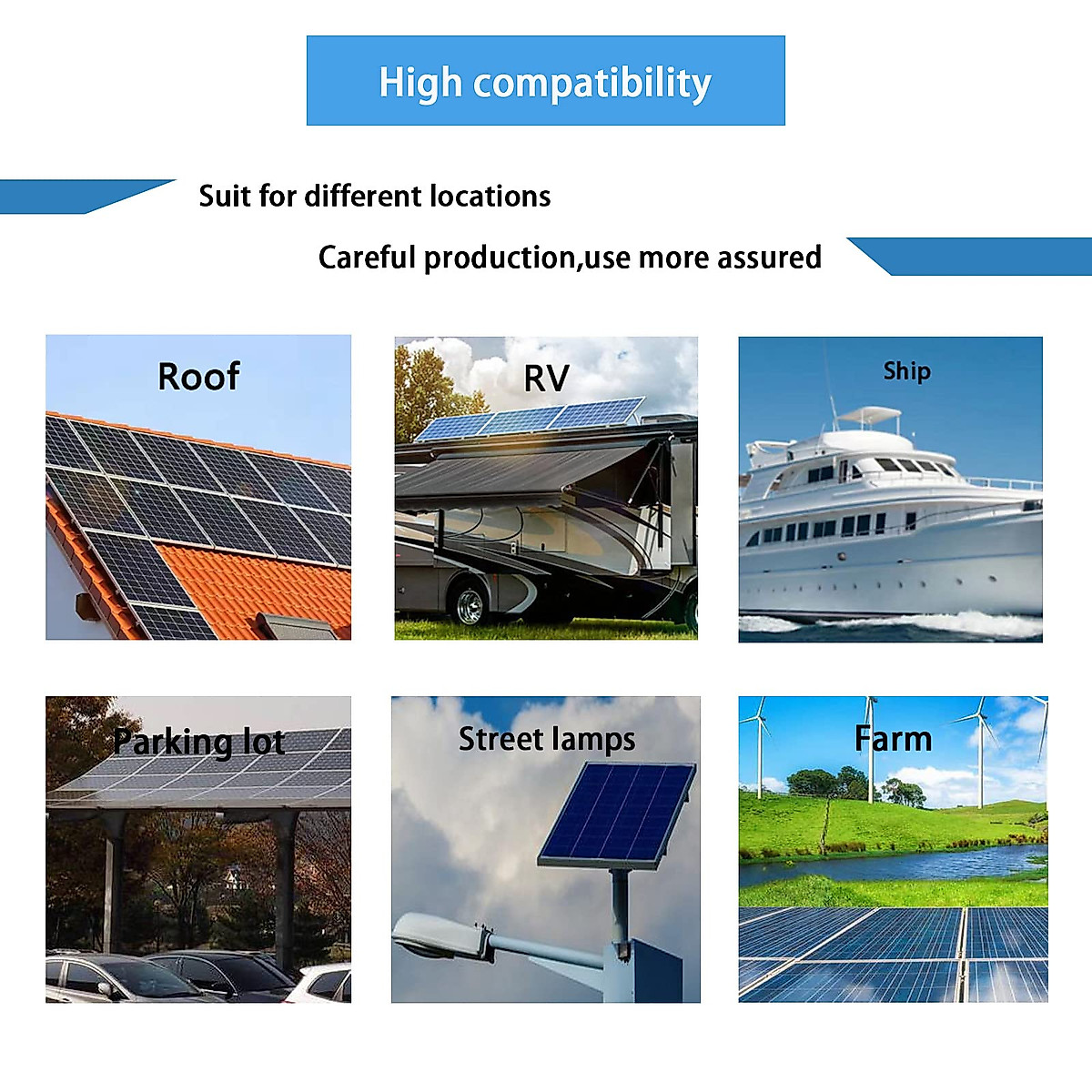 High compatibility

Suit for different locations

Careful production,use more assured

Roof

RV

Ship

Parking lot

Street lamps

Farm